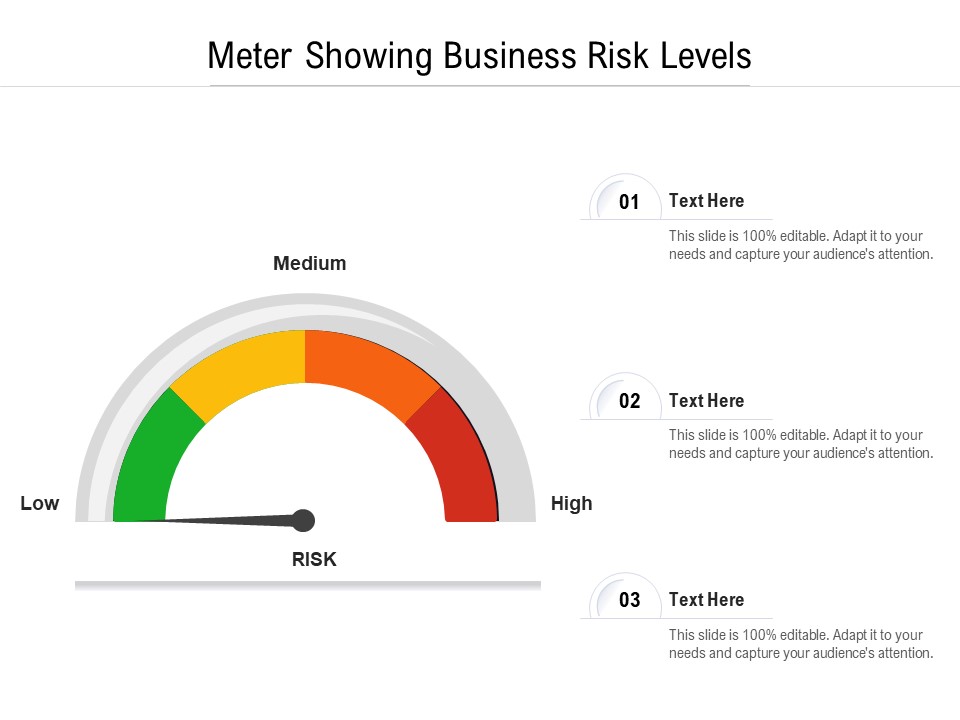 Meter Showing Business Risk Levels

Medium

Low

High

RISK

01 Text Here

This slide is 100% editable. Adapt it to your needs and capture your audience's attention.

02 Text Here

This slide is 100% editable. Adapt it to your needs and capture your audience's attention.

03 Text Here

This slide is 100% editable. Adapt it to your needs and capture your audience's attention.